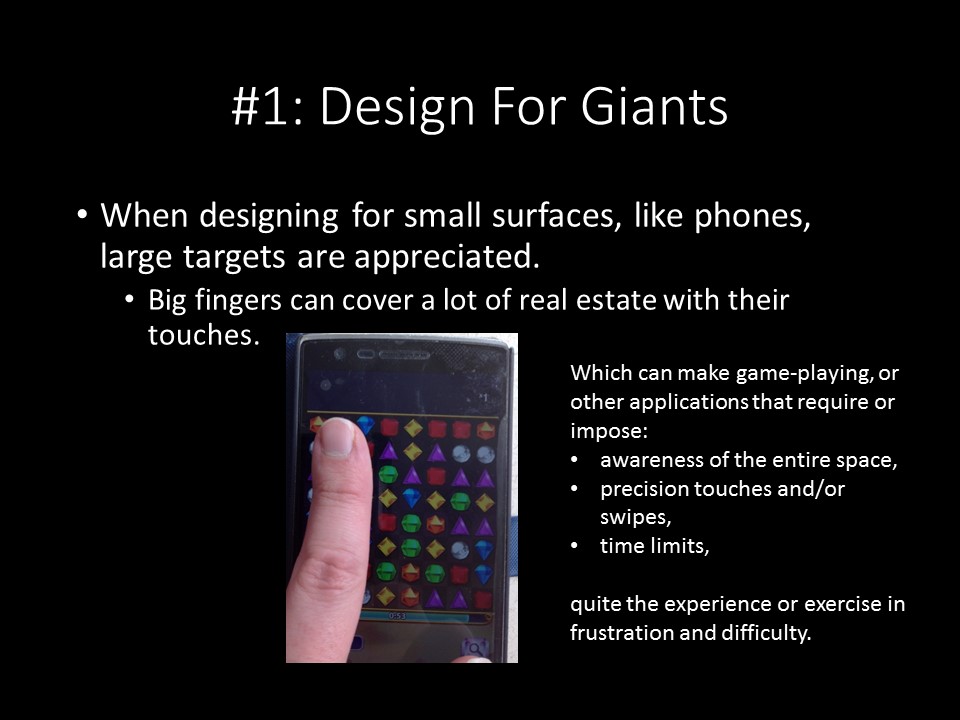 #1: Design For Giants

• When designing for small surfaces, like phones, large targets are appreciated.
  • Big fingers can cover a lot of real estate with their touches.

Which can make game-playing, or other applications that require or impose:
• awareness of the entire space,
• precision touches and/or swipes,
• time limits,

quite the experience or exercise in frustration and difficulty.